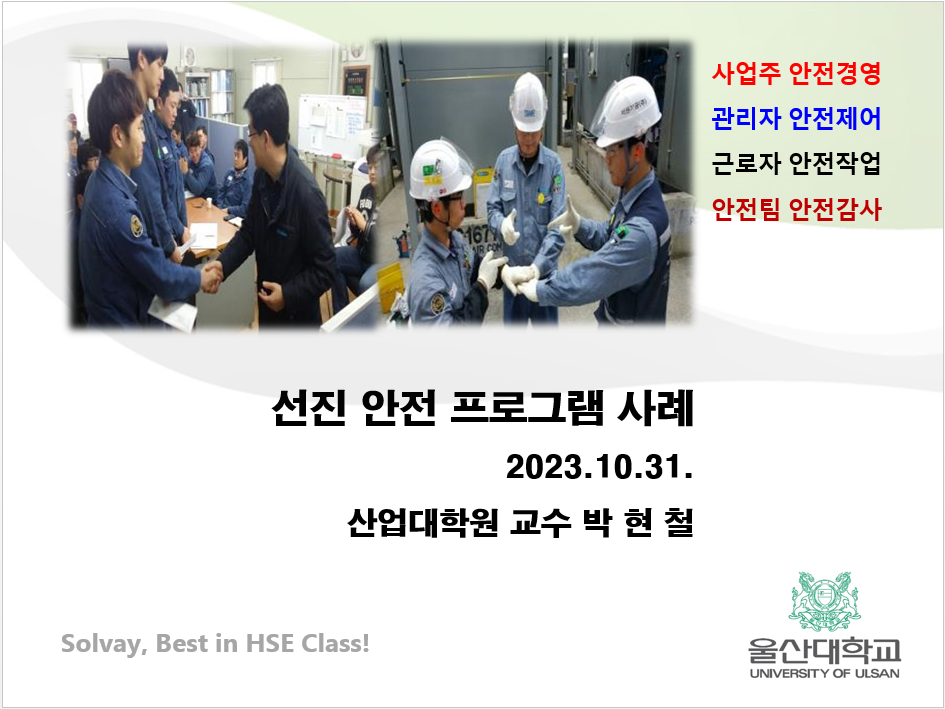 사업주 안전경영
관리자 안전제어
근로자 안전작업
안전팀 안전감사

선진 안전 프로그램 사례
2023.10.31.
산업대학원 교수 박 현 철

Solvay, Best in HSE Class!

울산대학교
UNIVERSITY OF ULSAN